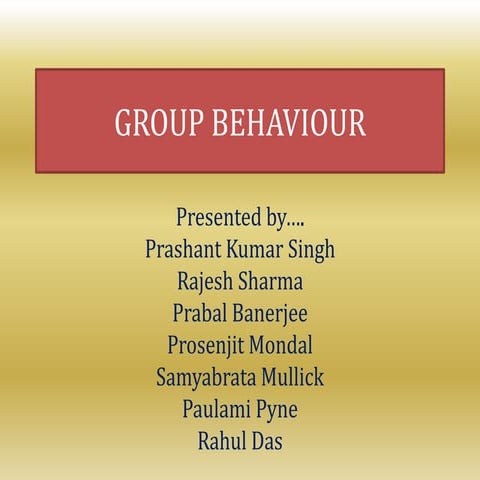 GROUP BEHAVIOUR

Presented by....
Prashant Kumar Singh
Rajesh Sharma
Prabal Banerjee
Prosenjit Mondal
Samyabrata Mullick
Paulami Pyne
Rahul Das